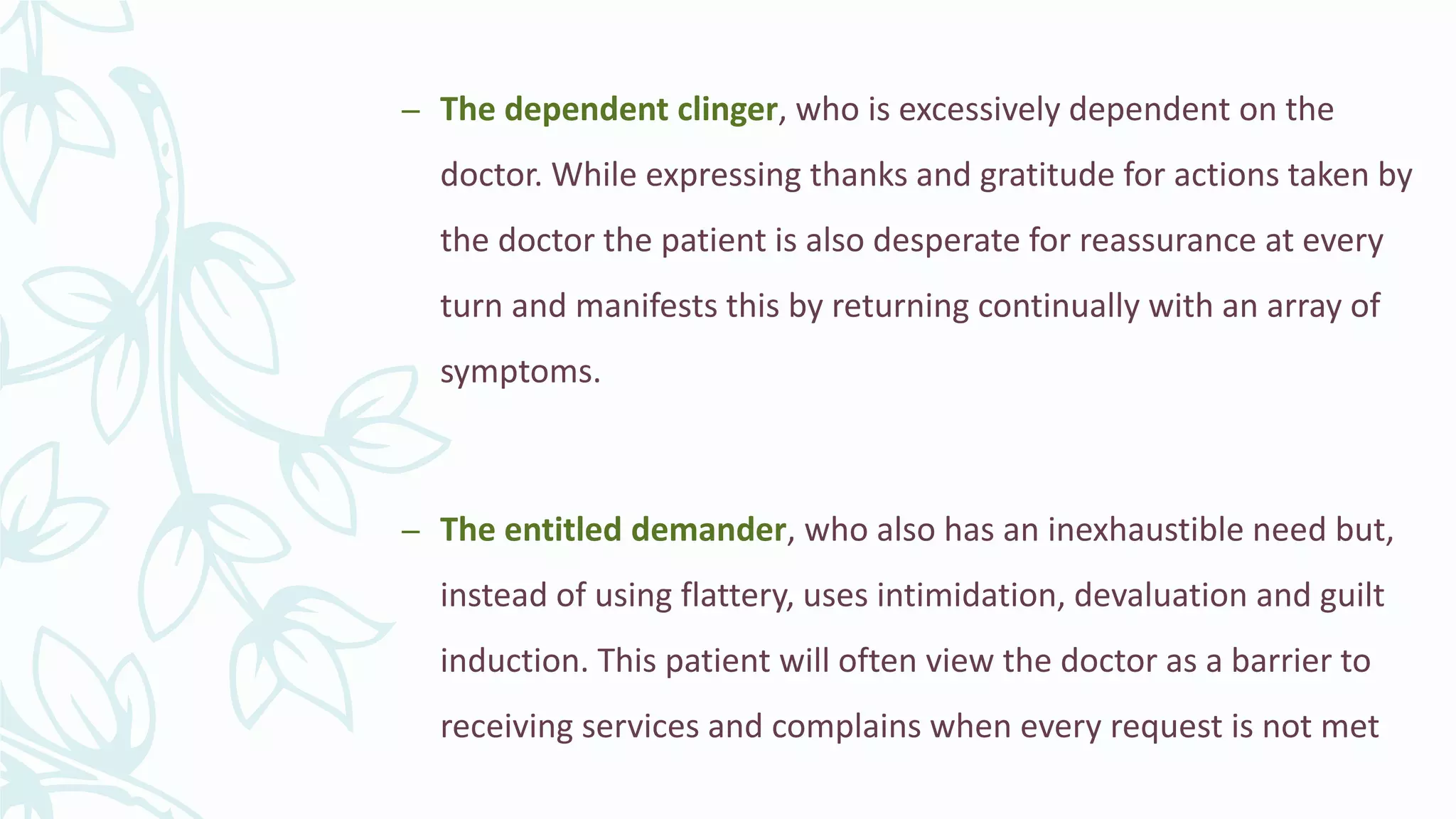 – The dependent clinger, who is excessively dependent on the doctor. While expressing thanks and gratitude for actions taken by the doctor the patient is also desperate for reassurance at every turn and manifests this by returning continually with an array of symptoms.

– The entitled demander, who also has an inexhaustible need but, instead of using flattery, uses intimidation, devaluation and guilt induction. This patient will often view the doctor as a barrier to receiving services and complains when every request is not met